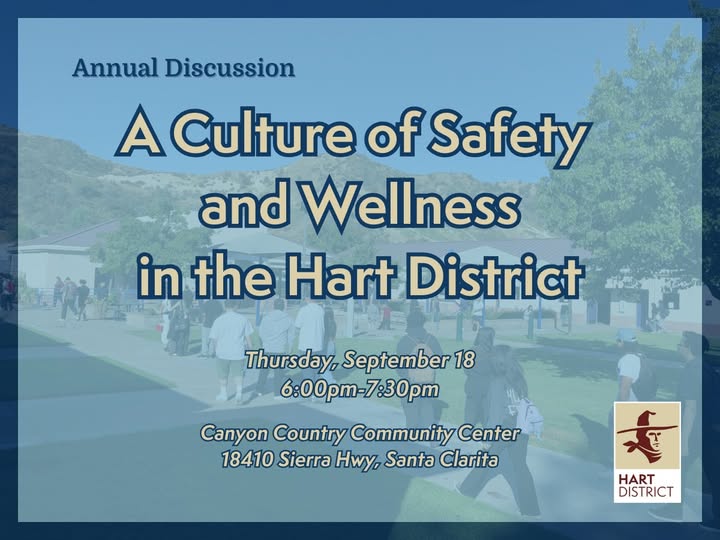 Annual Discussion

A Culture of Safety and Wellness in the Hart District

Thursday, September 18
6:00pm-7:30pm

Canyon Country Community Center
18410 Sierra Hwy, Santa Clarita

HART
DISTRICT